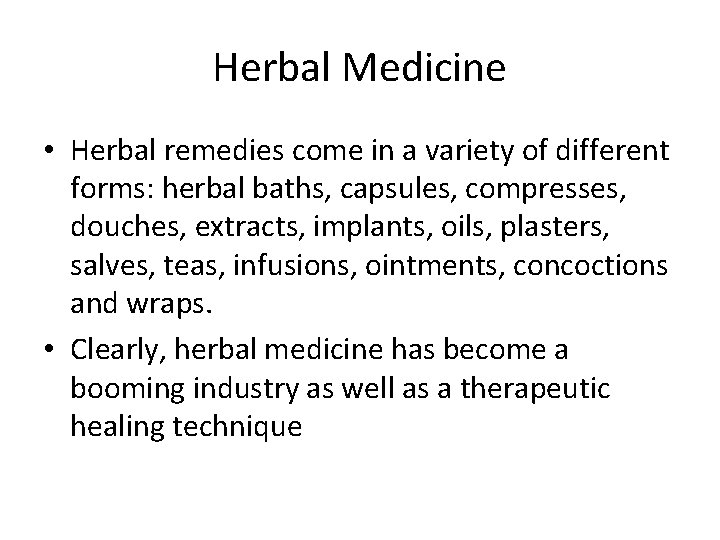 Herbal Medicine

• Herbal remedies come in a variety of different forms: herbal baths, capsules, compresses, douches, extracts, implants, oils, plasters, salves, teas, infusions, ointments, concoctions and wraps.

• Clearly, herbal medicine has become a booming industry as well as a therapeutic healing technique